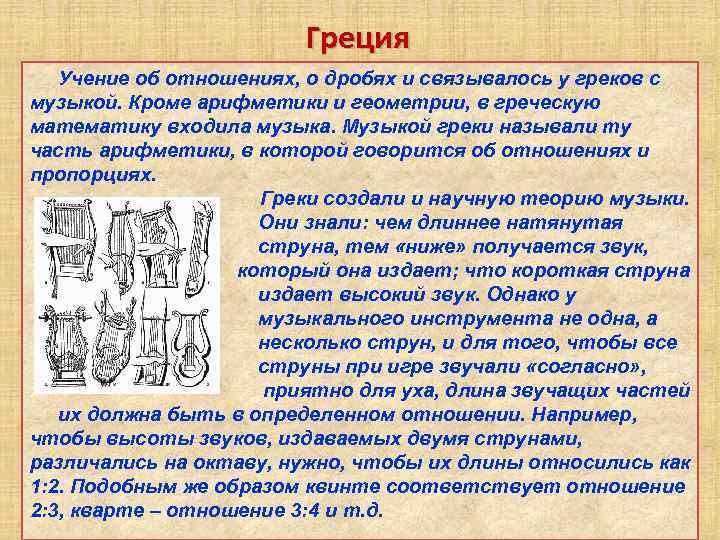 Греция

Учение об отношениях, о дробях и связывалось у греков с музыкой. Кроме арифметики и геометрии, в греческую математику входила музыка. Музыкой греки называли ту часть арифметики, в которой говорится об отношениях и пропорциях.

Греки создали и научную теорию музыки. Они знали: чем длиннее натянутая струна, тем «ниже» получается звук, который она издает; что короткая струна издает высокий звук. Однако у музыкального инструмента не одна, а несколько струн, и для того, чтобы все струны при игре звучали «согласно», приятно для уха, длина звучащих частей их должна быть в определенном отношении. Например, чтобы высоты звуков, издаваемых двумя струнами, различались на октаву, нужно, чтобы их длины относились как 1:2. Подобным же образом квинте соответствует отношение 2:3, кварте – отношение 3:4 и т.д.